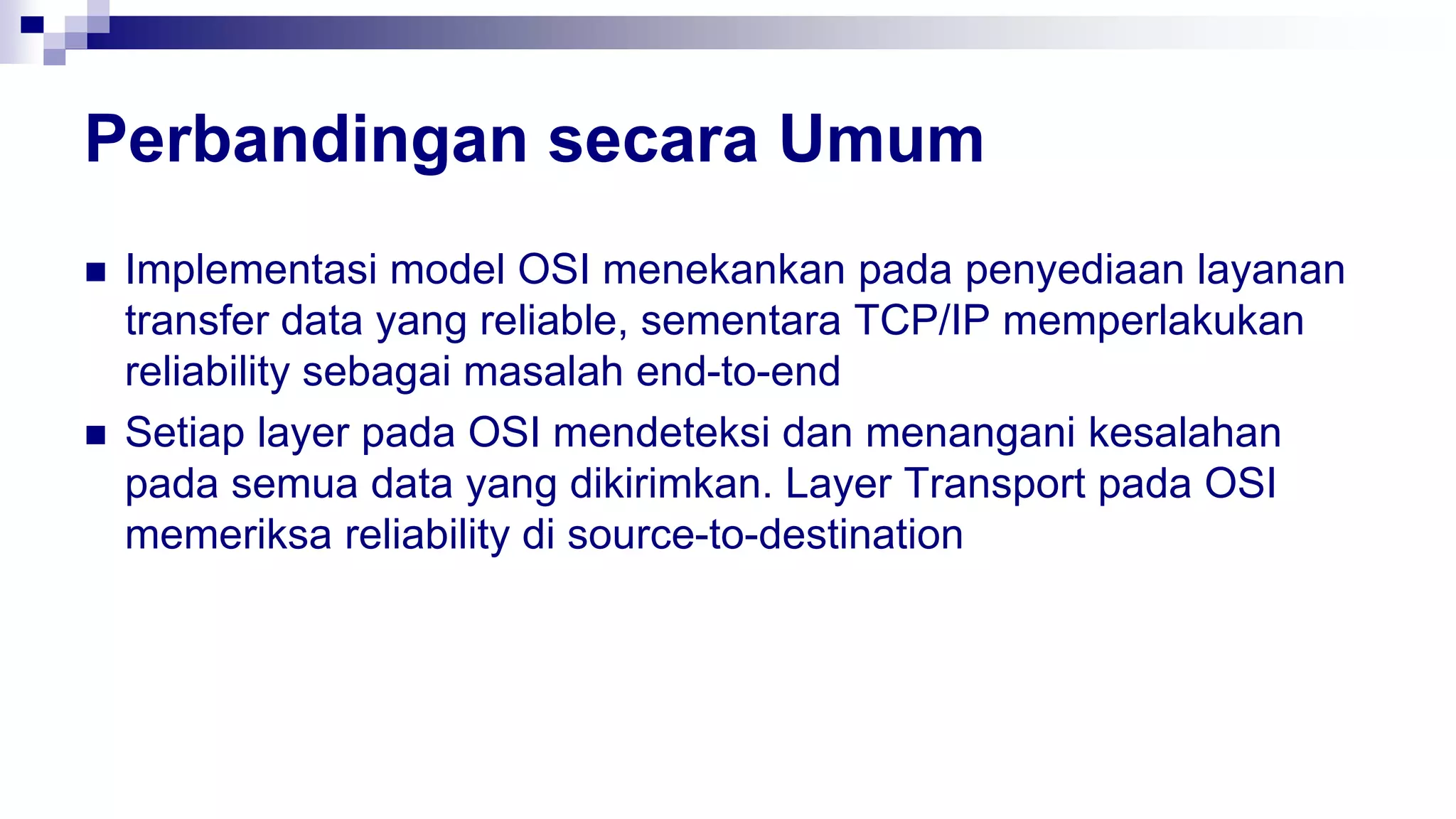 Perbandingan secara Umum

■ Implementasi model OSI menekankan pada penyediaan layanan transfer data yang reliable, sementara TCP/IP memperlakukan reliability sebagai masalah end-to-end

■ Setiap layer pada OSI mendeteksi dan menangani kesalahan pada semua data yang dikirimkan. Layer Transport pada OSI memeriksa reliability di source-to-destination